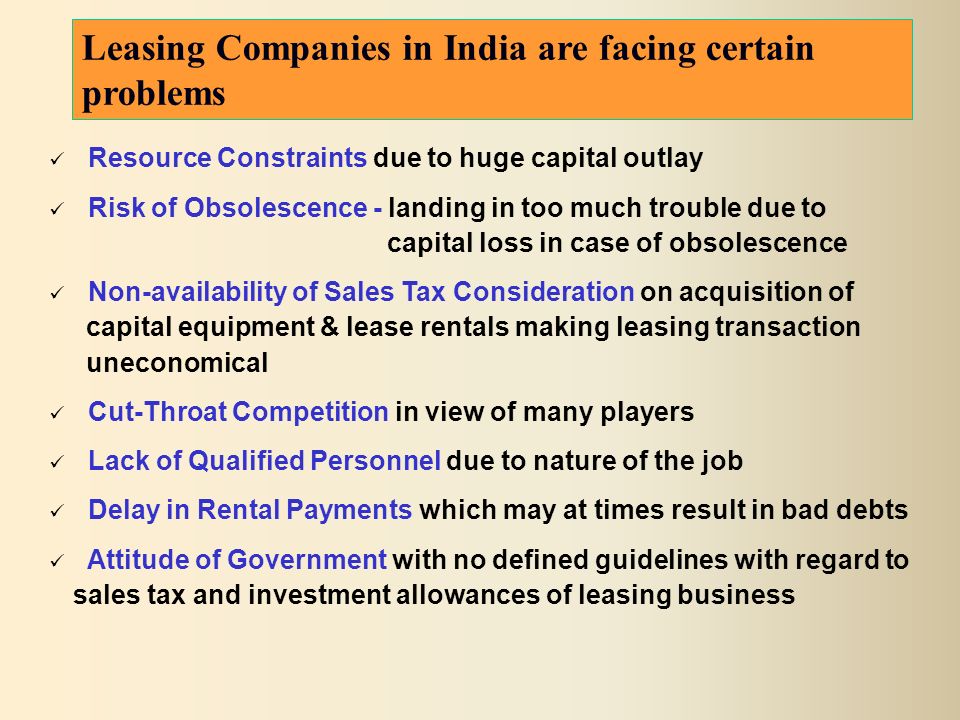 Leasing Companies in India are facing certain problems

✓ Resource Constraints due to huge capital outlay

✓ Risk of Obsolescence - landing in too much trouble due to capital loss in case of obsolescence

✓ Non-availability of Sales Tax Consideration on acquisition of capital equipment & lease rentals making leasing transaction uneconomical

✓ Cut-Throat Competition in view of many players

✓ Lack of Qualified Personnel due to nature of the job

✓ Delay in Rental Payments which may at times result in bad debts

✓ Attitude of Government with no defined guidelines with regard to sales tax and investment allowances of leasing business